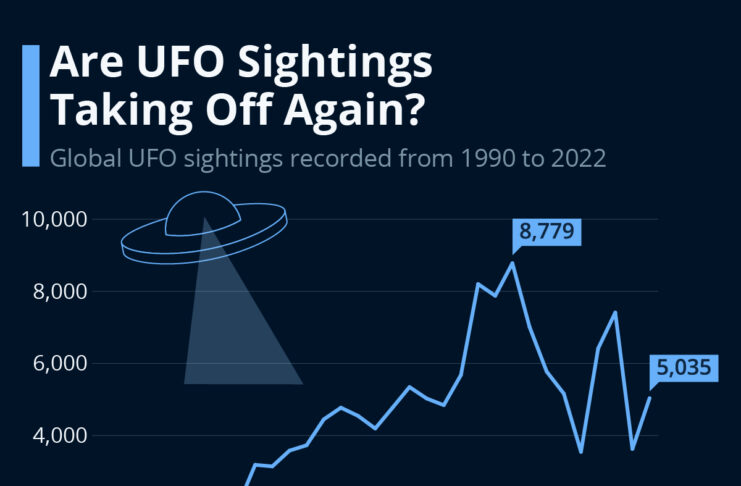 Are UFO Sightings Taking Off Again?

Global UFO sightings recorded from 1990 to 2022

10,000
8,000
6,000
4,000

8,779
5,035